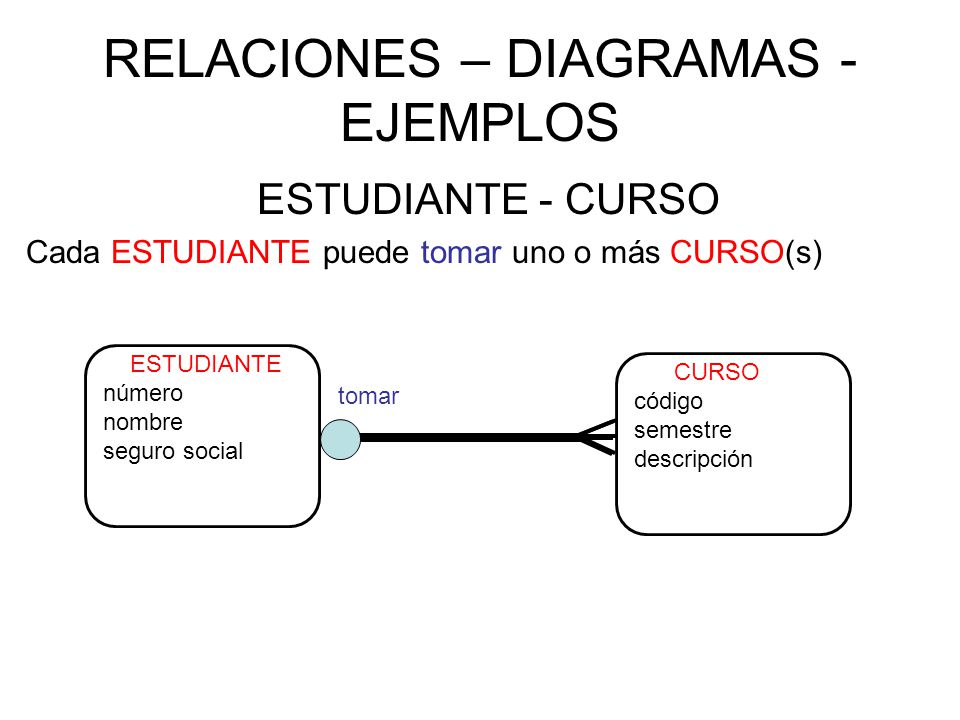 RELACIONES – DIAGRAMAS - EJEMPLOS

ESTUDIANTE - CURSO

Cada ESTUDIANTE puede tomar uno o más CURSO(s)

ESTUDIANTE
número
nombre
seguro social

tomar

CURSO
código
semestre
descripción